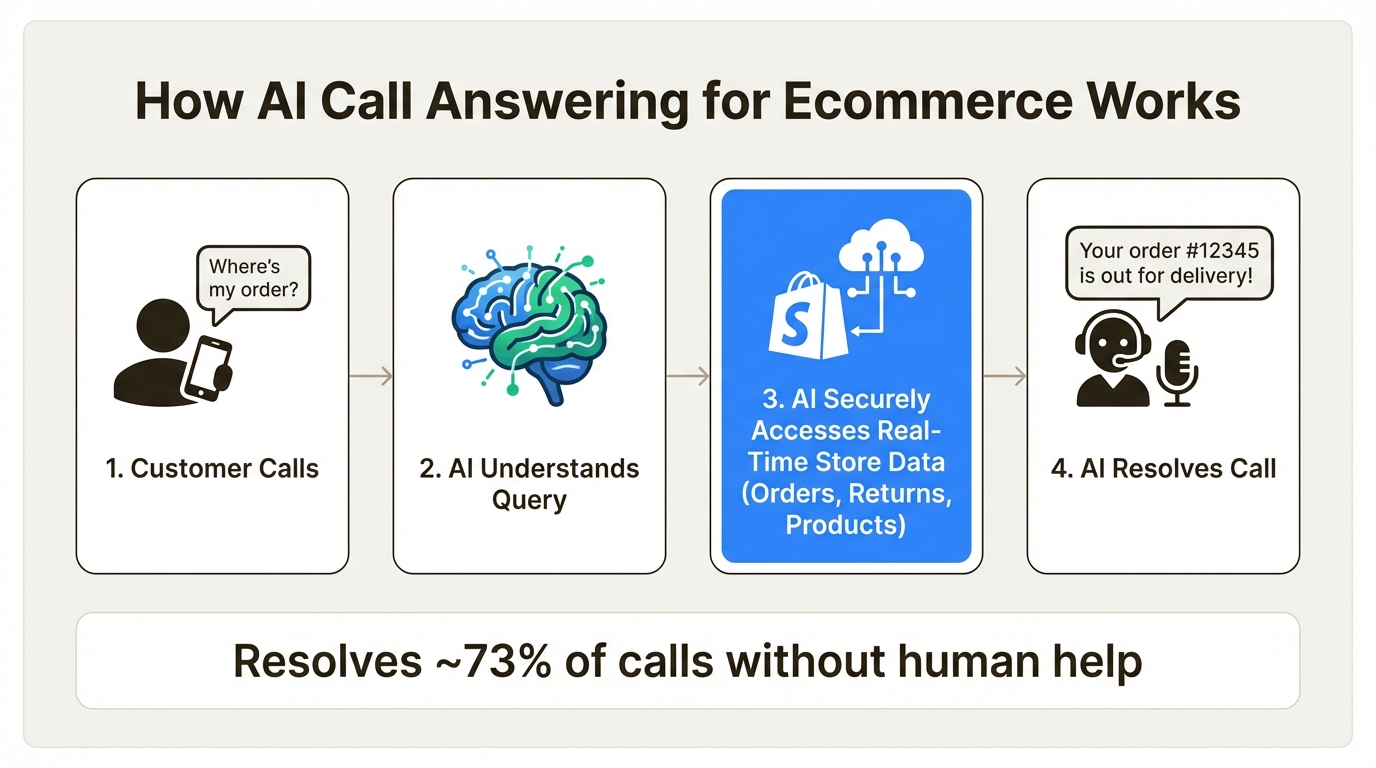 How AI Call Answering for Ecommerce Works

Where's my order?

1. Customer Calls

2. AI Understands Query

S

3. AI Securely Accesses Real-Time Store Data (Orders, Returns, Products)

Your order #12345 is out for delivery!

4. AI Resolves Call

Resolves ~73% of calls without human help